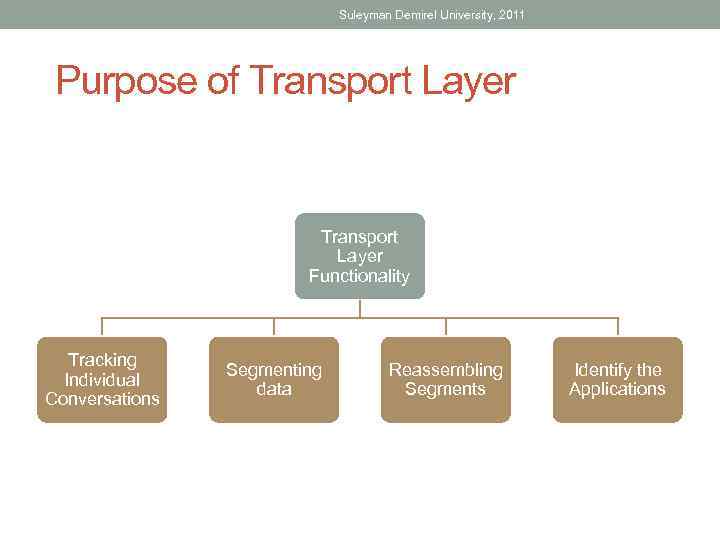 Suleyman Demirel University, 2011

Purpose of Transport Layer

Transport Layer Functionality

Tracking Individual Conversations

Segmenting data

Reassembling Segments

Identify the Applications